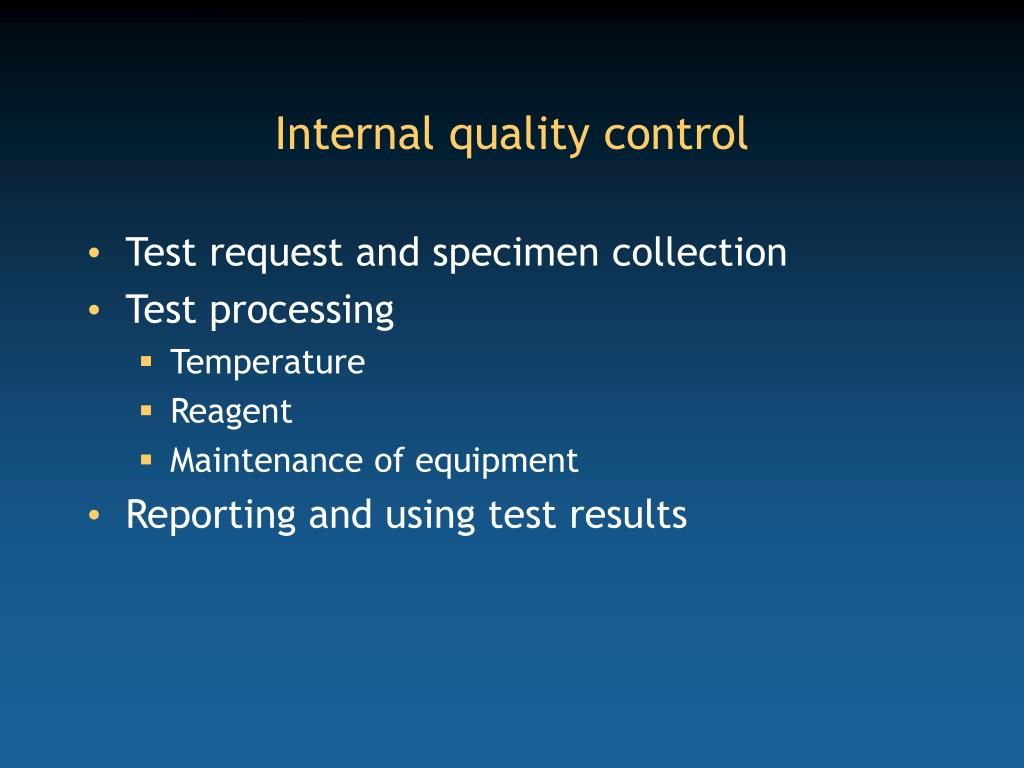 Internal quality control

• Test request and specimen collection
• Test processing
  ▪ Temperature
  ▪ Reagent
  ▪ Maintenance of equipment
• Reporting and using test results